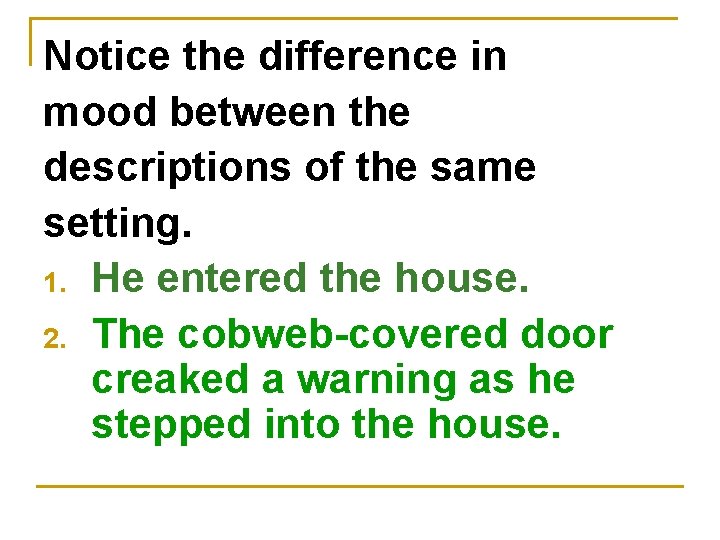 Notice the difference in mood between the descriptions of the same setting.

1. He entered the house.
2. The cobweb-covered door creaked a warning as he stepped into the house.